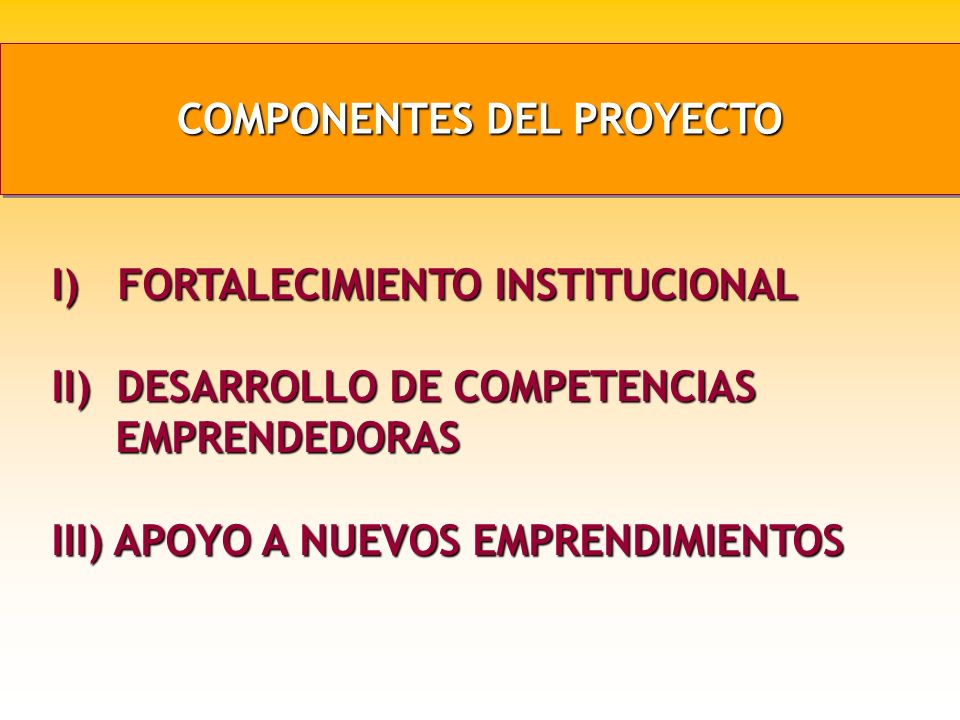 COMPONENTES DEL PROYECTO

I) FORTALECIMIENTO INSTITUCIONAL

II) DESARROLLO DE COMPETENCIAS EMPRENDEDORAS

III) APOYO A NUEVOS EMPRENDIMIENTOS